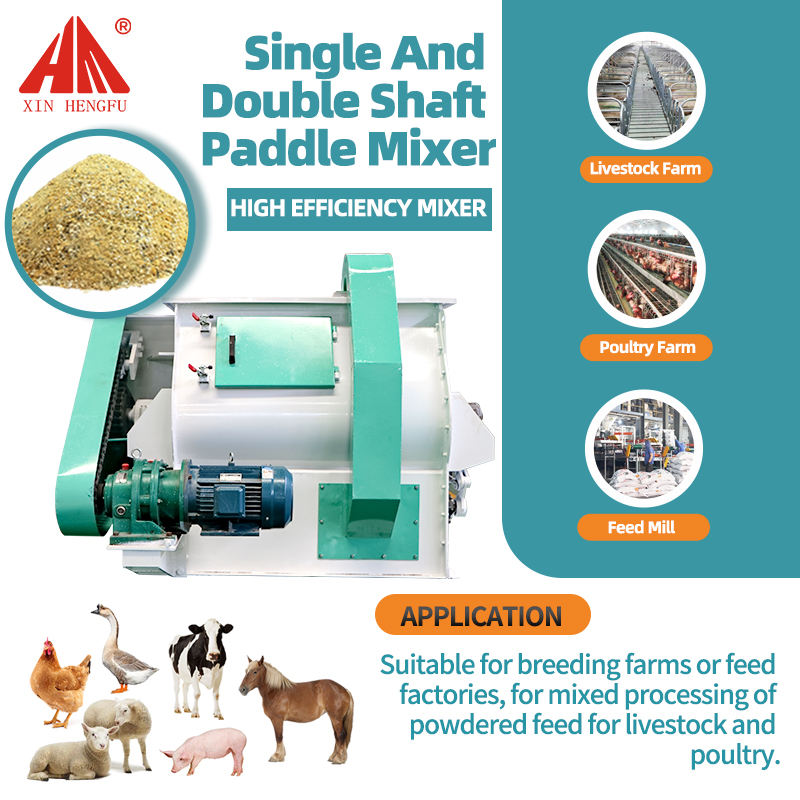 ®
XIN HENGFU

Single And Double Shaft Paddle Mixer

HIGH EFFICIENCY MIXER

Livestock Farm

Poultry Farm

Feed Mill

APPLICATION

Suitable for breeding farms or feed factories, for mixed processing of powdered feed for livestock and poultry.